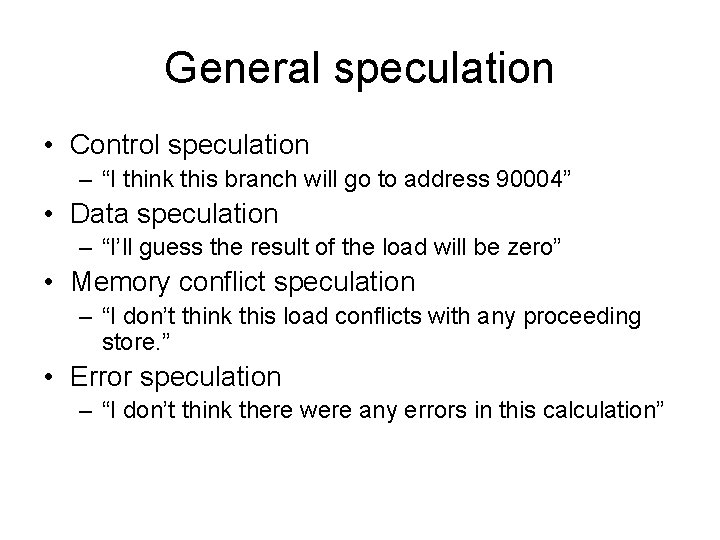 General speculation

• Control speculation
– “I think this branch will go to address 90004”
• Data speculation
– “I’ll guess the result of the load will be zero”
• Memory conflict speculation
– “I don’t think this load conflicts with any proceeding store.”
• Error speculation
– “I don’t think there were any errors in this calculation”